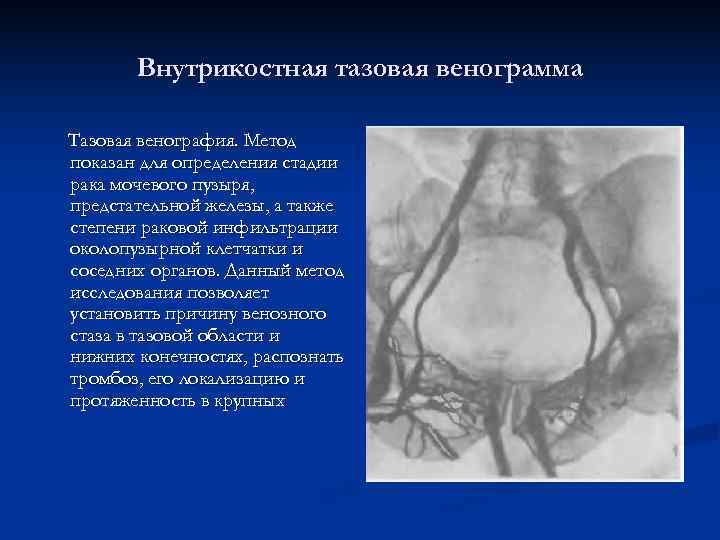 Внутрикостная тазовая венограмма

Тазовая венография. Метод показан для определения стадии рака мочевого пузыря, предстательной железы, а также степени раковой инфильтрации околопузырной клетчатки и соседних органов. Данный метод исследования позволяет установить причину венозного стаза в тазовой области и нижних конечностях, распознать тромбоз, его локализацию и протяженность в крупных